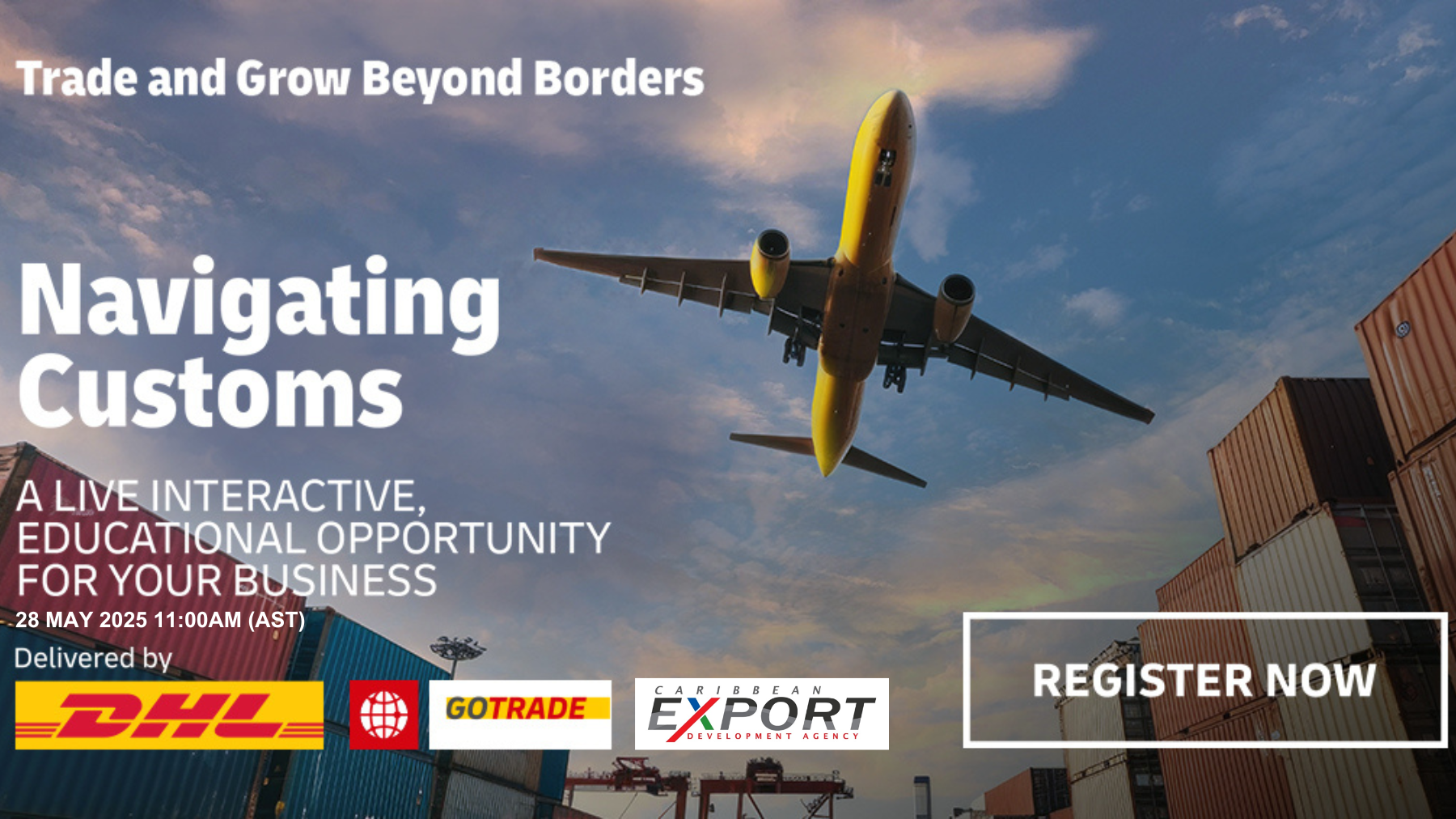 Trade and Grow Beyond Borders

Navigating Customs

A LIVE INTERACTIVE, EDUCATIONAL OPPORTUNITY FOR YOUR BUSINESS

28 MAY 2025 11:00AM (AST)

Delivered by

DHL

GOTRADE

CARIBBEAN EXPORT DEVELOPMENT AGENCY

REGISTER NOW